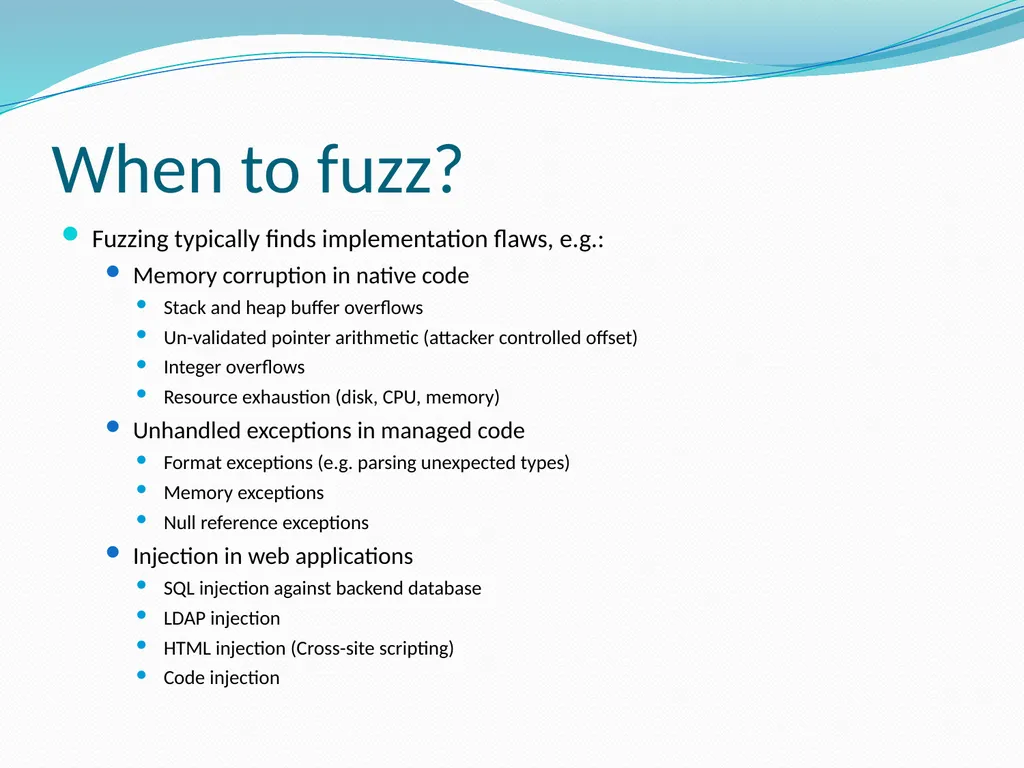 When to fuzz?

- Fuzzing typically finds implementation flaws, e.g.:
  - Memory corruption in native code
    - Stack and heap buffer overflows
    - Un-validated pointer arithmetic (attacker controlled offset)
    - Integer overflows
    - Resource exhaustion (disk, CPU, memory)
  - Unhandled exceptions in managed code
    - Format exceptions (e.g. parsing unexpected types)
    - Memory exceptions
    - Null reference exceptions
  - Injection in web applications
    - SQL injection against backend database
    - LDAP injection
    - HTML injection (Cross-site scripting)
    - Code injection